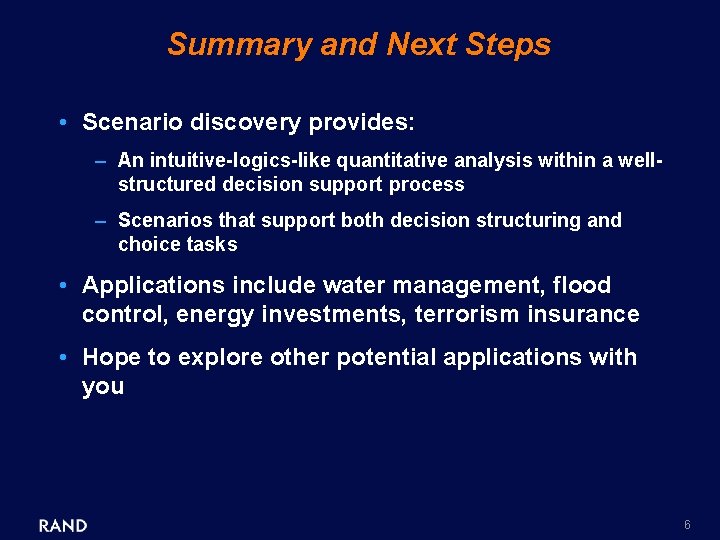 Summary and Next Steps

• Scenario discovery provides:

– An intuitive-logics-like quantitative analysis within a well-structured decision support process

– Scenarios that support both decision structuring and choice tasks

• Applications include water management, flood control, energy investments, terrorism insurance

• Hope to explore other potential applications with you

RAND

6